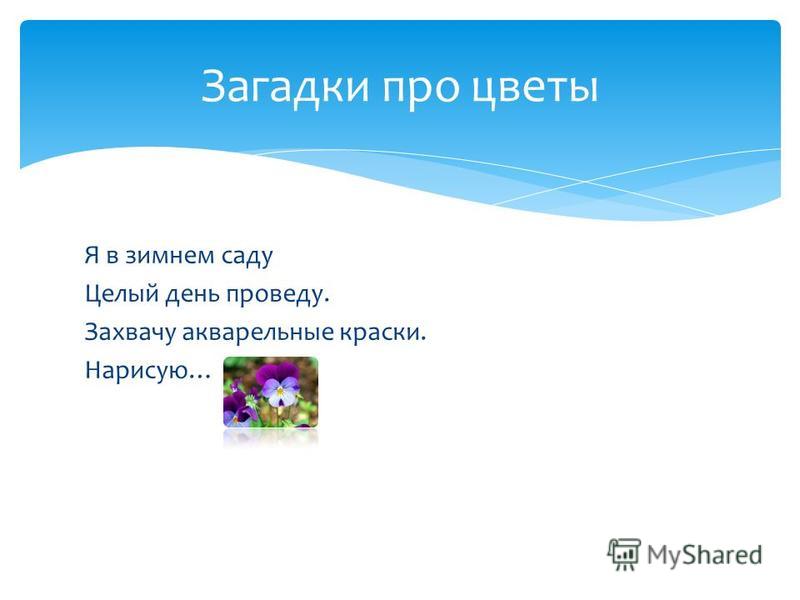 Загадки про цветы

Я в зимнем саду
Целый день проведу.
Захвачу акварельные краски.
Нарисую…

MyShared